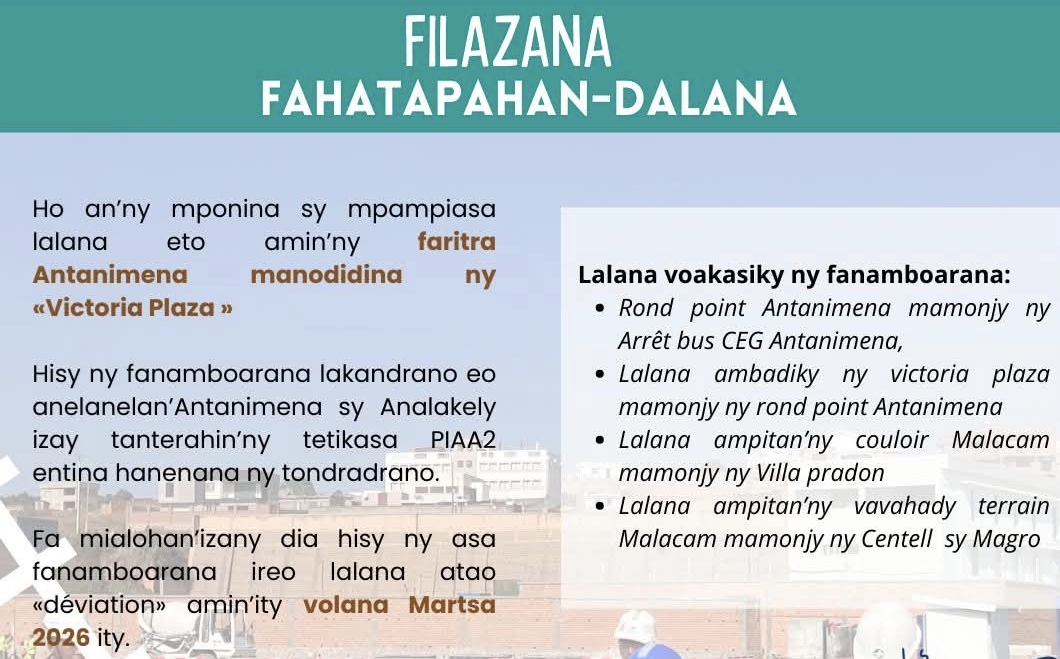 FILAZANA
FAHATAPAHAN-DALANA

Ho an'ny mponina sy mpampiasa lalana eto amin'ny faritra Antanimena manodidina ny «Victoria Plaza »

Hisy ny fanamboarana lakandrano eo anelanelan'Antanimena sy Analakely izay tanterahin'ny tetikasa PIAA2 entina hanenana ny tondradrano.

Fa mialohan'izany dia hisy ny asa fanamboarana ireo lalana atao «déviation» amin'ity volana Martsa 2026 ity.

Lalana voakasiky ny fanamboarana:
- Rond point Antanimena mamonjy ny Arrêt bus CEG Antanimena,
- Lalana ambadiky ny victoria plaza mamonjy ny rond point Antanimena
- Lalana ampitan'ny couloir Malacam mamonjy ny Villa pradon
- Lalana ampitan'ny vavahady terrain Malacam mamonjy ny Centell sy Magro